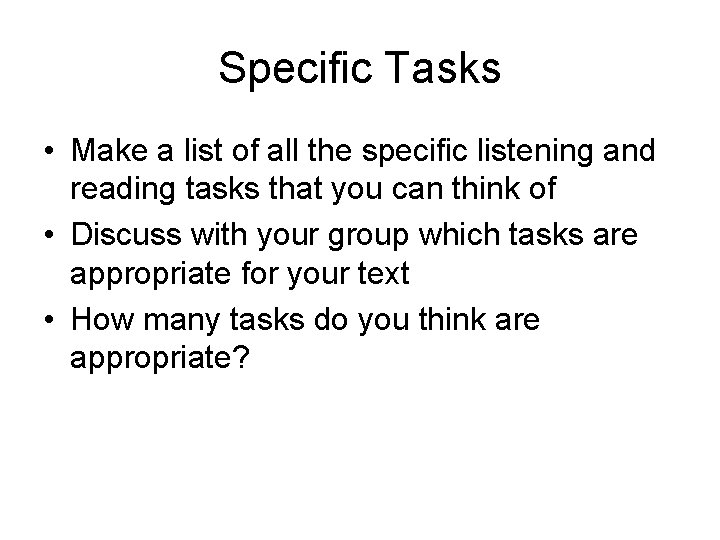 Specific Tasks

• Make a list of all the specific listening and reading tasks that you can think of
• Discuss with your group which tasks are appropriate for your text
• How many tasks do you think are appropriate?